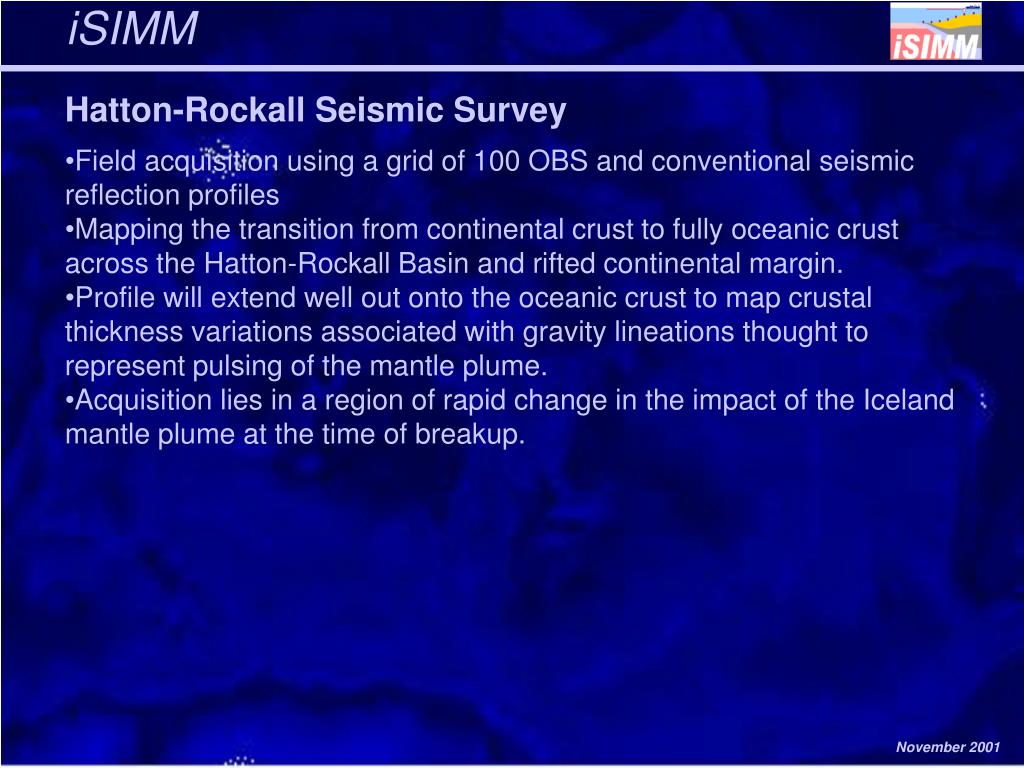 iSIMM

iSIMM

Hatton-Rockall Seismic Survey

•Field acquisition using a grid of 100 OBS and conventional seismic reflection profiles
•Mapping the transition from continental crust to fully oceanic crust across the Hatton-Rockall Basin and rifted continental margin.
•Profile will extend well out onto the oceanic crust to map crustal thickness variations associated with gravity lineations thought to represent pulsing of the mantle plume.
•Acquisition lies in a region of rapid change in the impact of the Iceland mantle plume at the time of breakup.

November 2001